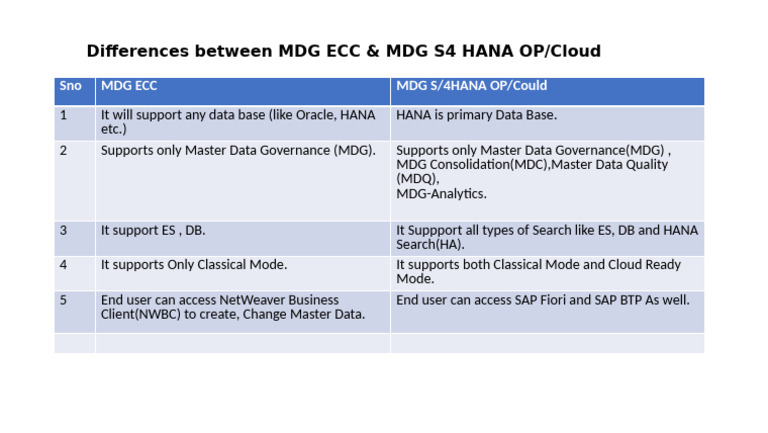 Differences between MDG ECC & MDG S4 HANA OP/Cloud

| Sno | MDG ECC | MDG S/4HANA OP/Could |
|---|---|---|
| 1 | It will support any data base (like Oracle, HANA etc.) | HANA is primary Data Base. |
| 2 | Supports only Master Data Governance (MDG). | Supports only Master Data Governance(MDG) , MDG Consolidation(MDC),Master Data Quality (MDQ), MDG-Analytics. |
| 3 | It support ES , DB. | It Suppport all types of Search like ES, DB and HANA Search(HA). |
| 4 | It supports Only Classical Mode. | It supports both Classical Mode and Cloud Ready Mode. |
| 5 | End user can access NetWeaver Business Client(NWBC) to create, Change Master Data. | End user can access SAP Fiori and SAP BTP As well. |
| | | |